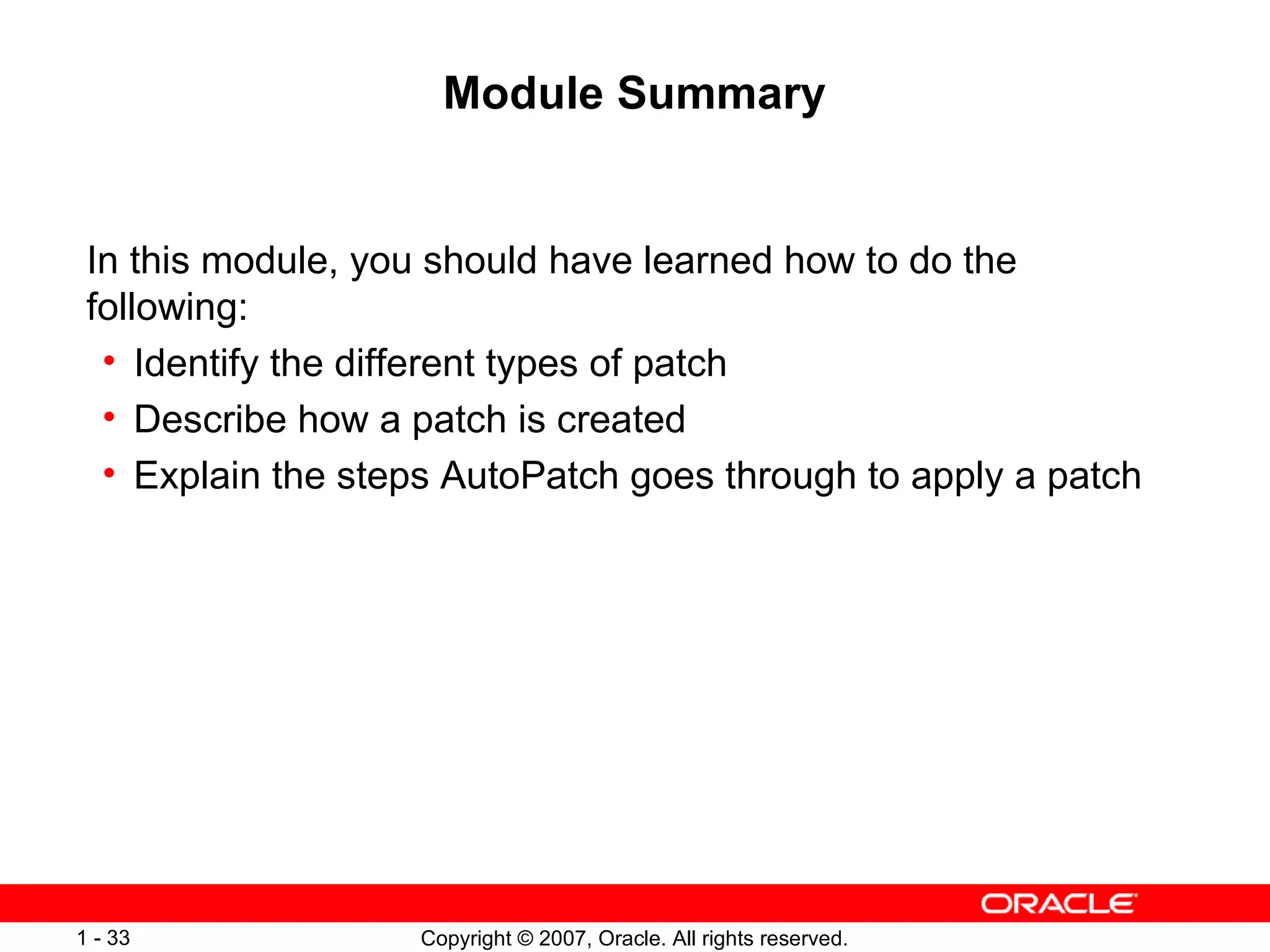 Module Summary

In this module, you should have learned how to do the following:

• Identify the different types of patch
• Describe how a patch is created
• Explain the steps AutoPatch goes through to apply a patch

ORACLE

1 - 33

Copyright © 2007, Oracle. All rights reserved.